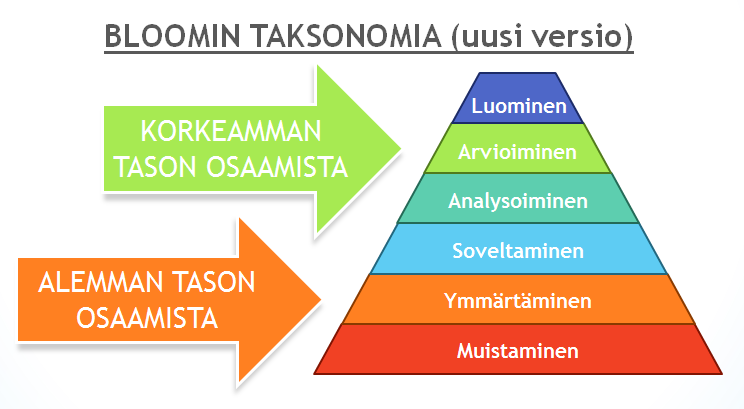 BLOOMIN TAKSONOMIA (uusi versio)

KORKEAMMAN TASON OSAAMISTA

ALEMMAN TASON OSAAMISTA

Luominen

Arvioiminen

Analysoiminen

Soveltaminen

Ymmärtäminen

Muistaminen